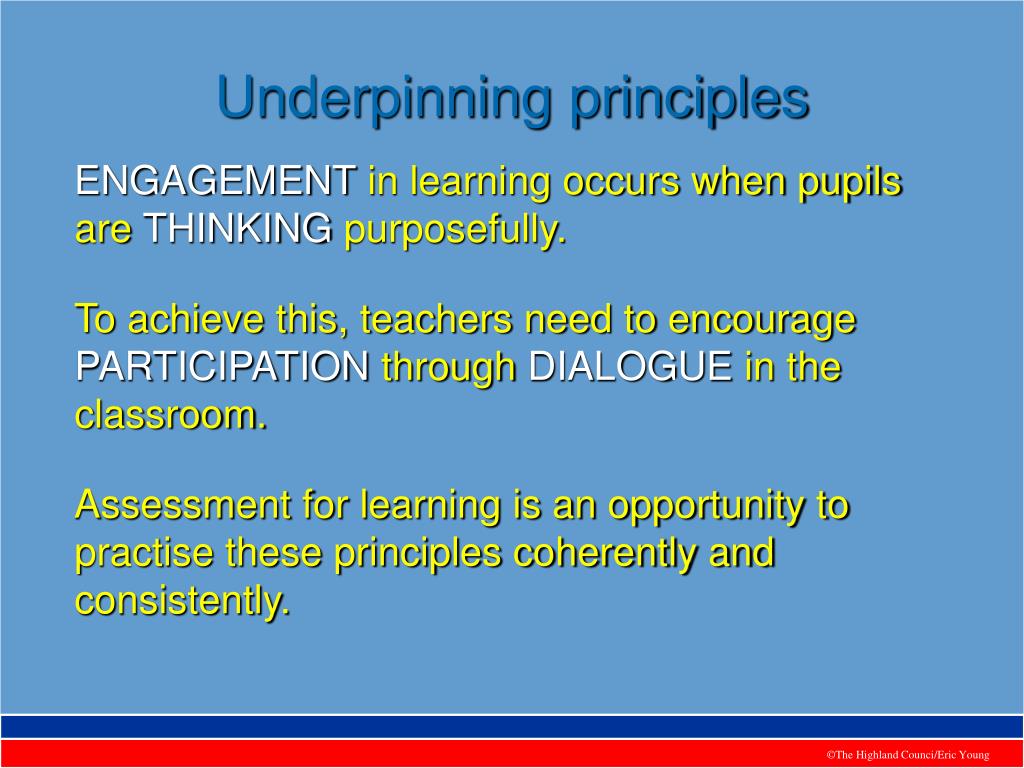 Underpinning principles

ENGAGEMENT in learning occurs when pupils are THINKING purposefully.

To achieve this, teachers need to encourage PARTICIPATION through DIALOGUE in the classroom.

Assessment for learning is an opportunity to practise these principles coherently and consistently.

©The Highland Counci/Eric Young